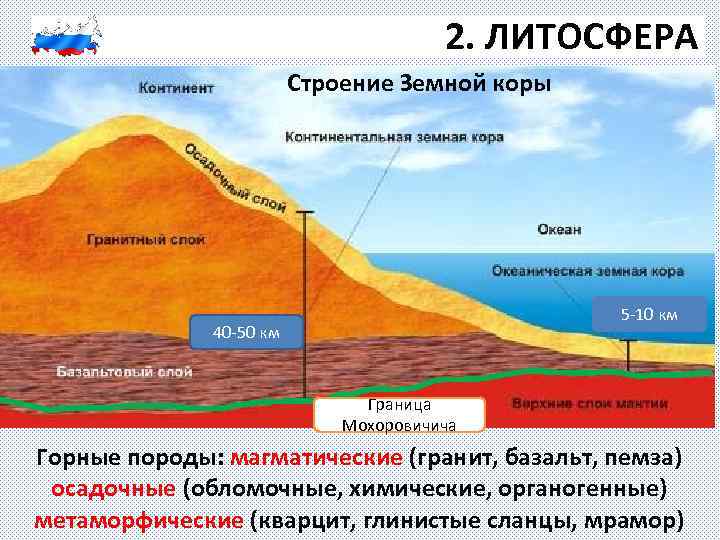 2. ЛИТОСФЕРА

Строение Земной коры

Континент

Континентальная земная кора

Осадочный слой

Гранитный слой

Океан

Океаническая земная кора

40-50 км

5-10 км

Базальтовый слой

Граница Мохоровичича

Верхние слои мантии

Горные породы: магматические (гранит, базальт, пемза) осадочные (обломочные, химические, органогенные) метаморфические (кварцит, глинистые сланцы, мрамор)